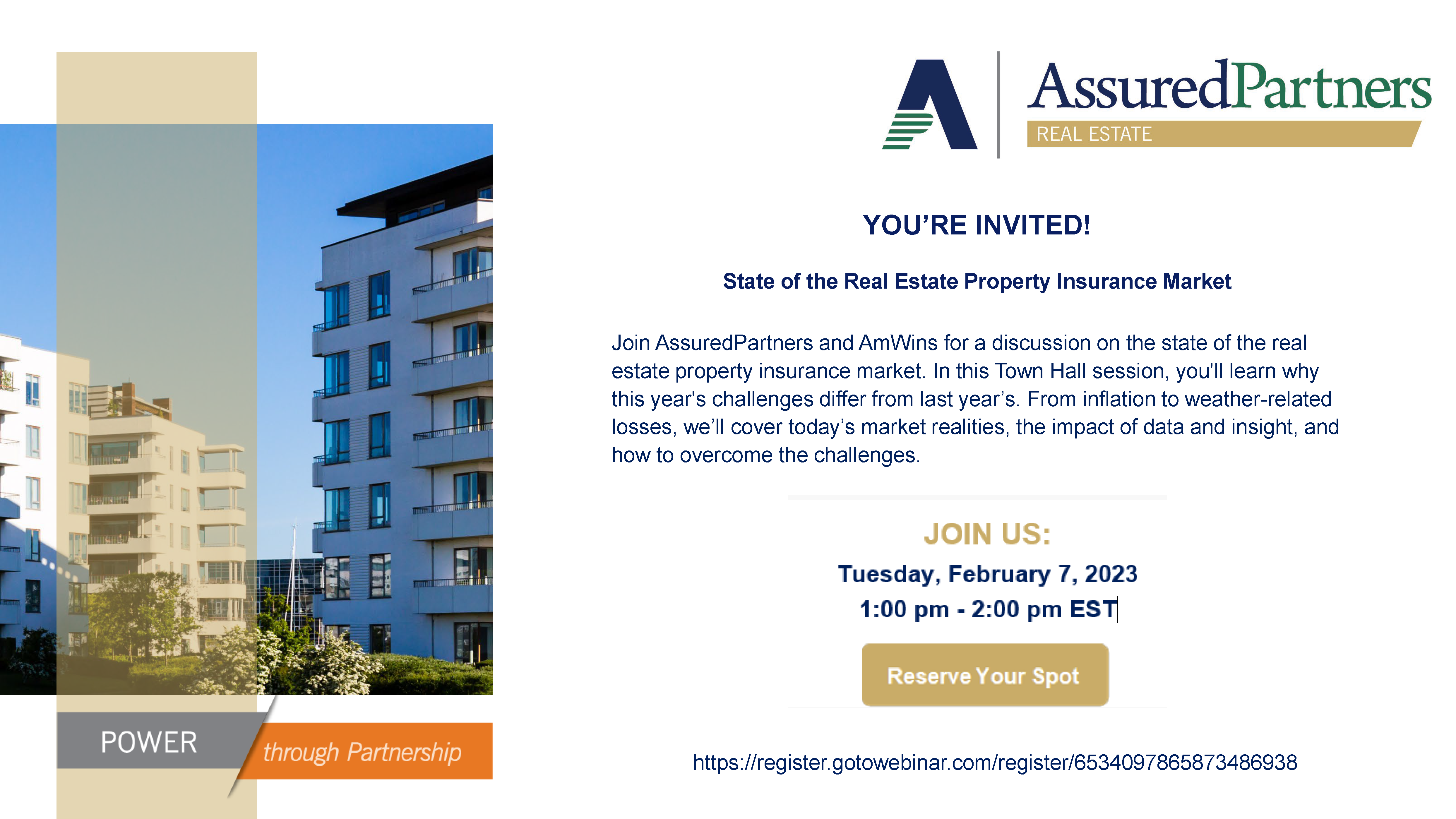 AssuredPartners
REAL ESTATE

YOU'RE INVITED!

State of the Real Estate Property Insurance Market

Join AssuredPartners and AmWins for a discussion on the state of the real estate property insurance market. In this Town Hall session, you'll learn why this year's challenges differ from last year's. From inflation to weather-related losses, we'll cover today's market realities, the impact of data and insight, and how to overcome the challenges.

JOIN US:
Tuesday, February 7, 2023
1:00 pm - 2:00 pm EST

Reserve Your Spot

https://register.gotowebinar.com/register/6534097865873486938

POWER through Partnership